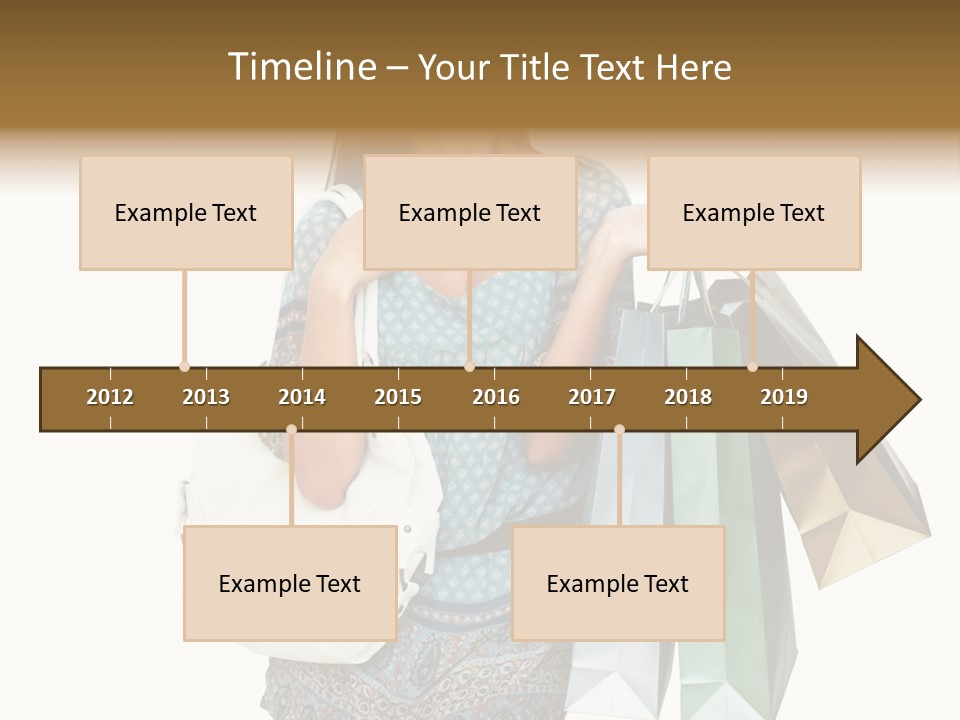 Timeline – Your Title Text Here

Example Text

Example Text

Example Text

2012 2013 2014 2015 2016 2017 2018 2019

Example Text

Example Text